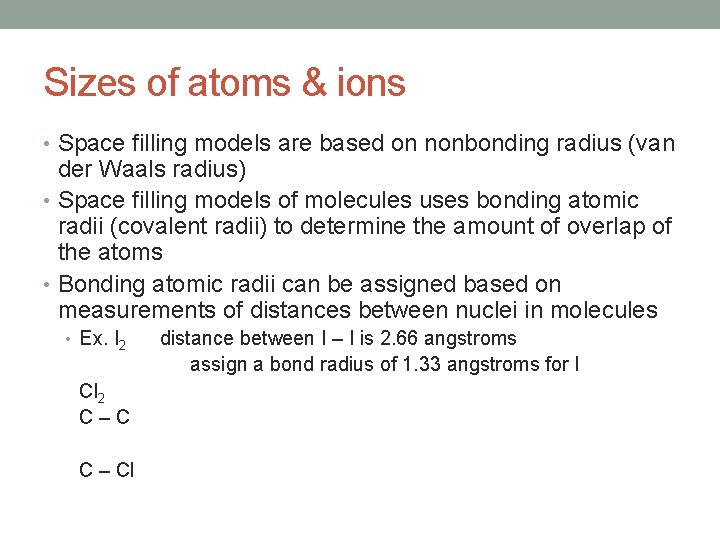 Sizes of atoms & ions

• Space filling models are based on nonbonding radius (van der Waals radius)
• Space filling models of molecules uses bonding atomic radii (covalent radii) to determine the amount of overlap of the atoms
• Bonding atomic radii can be assigned based on measurements of distances between nuclei in molecules
• Ex. $I_2$ distance between I – I is 2.66 angstroms
assign a bond radius of 1.33 angstroms for I

$Cl_2$
C – C

C – Cl